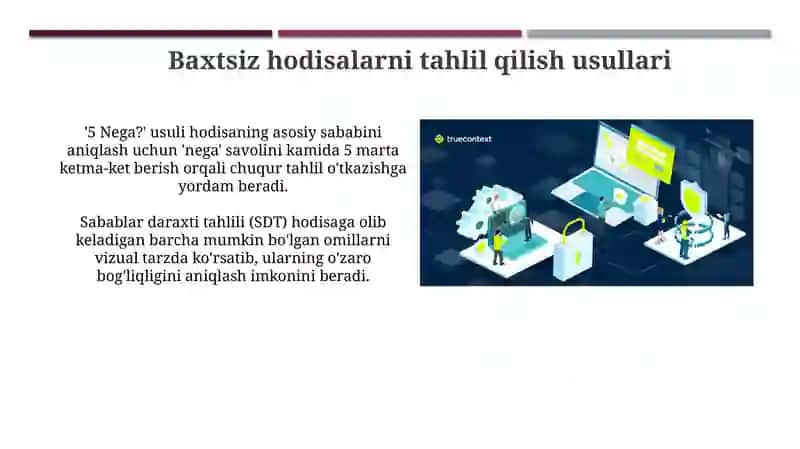 Baxtsiz hodisalarni tahlil qilish usullari

'5 Nega?' usuli hodisaning asosiy sababini aniqlash uchun 'nega' savolini kamida 5 marta ketma-ket berish orqali chuqur tahlil o'tkazishga yordam beradi.

Sabablar daraxti tahlili (SDT) hodisaga olib keladigan barcha mumkin bo'lgan omillarni vizual tarzda ko'rsatib, ularning o'zaro bog'liqligini aniqlash imkonini beradi.

truecontext